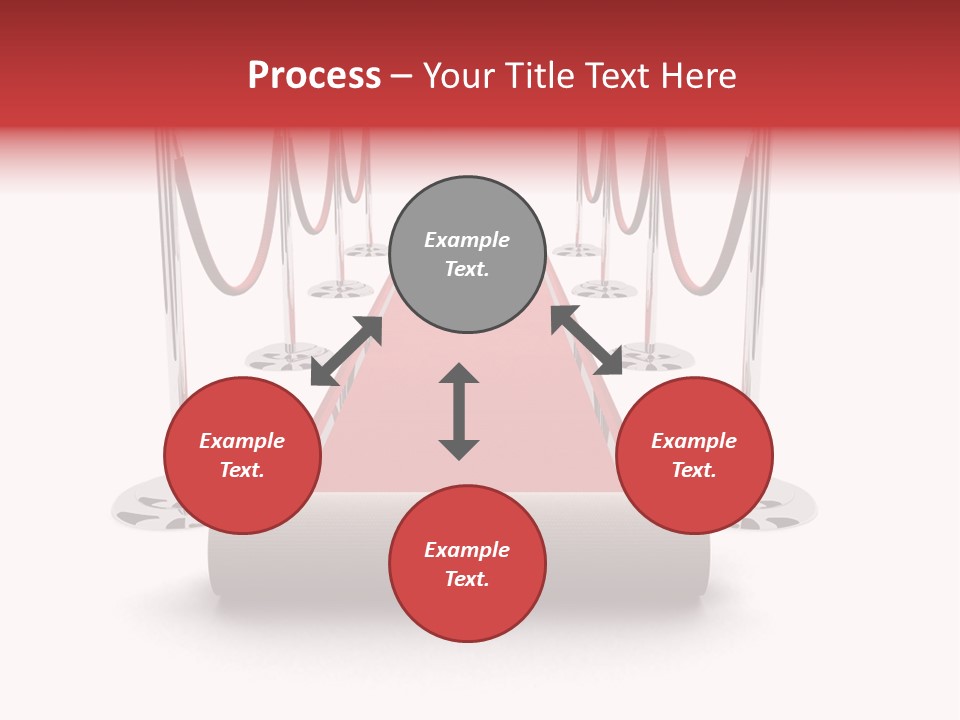 Process – Your Title Text Here

Example Text.

Example Text.

Example Text.

Example Text.